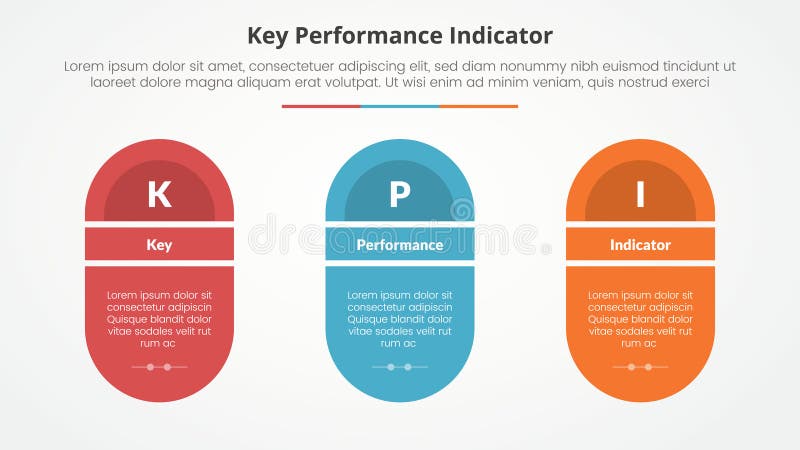 Key Performance Indicator

Lorem ipsum dolor sit amet, consectetuer adipiscing elit, sed diam nonummy nibh euismod tincidunt ut laoreet dolore magna aliquam erat volutpat. Ut wisi enim ad minim veniam, quis nostrud exerci

K

Key

Lorem ipsum dolor sit consectetur adipiscin Quisque blandit dolor vitae sodales velit rut rum ac

P

Performance

Lorem ipsum dolor sit consectetur adipiscin Quisque blandit dolor vitae sodales velit rut rum ac

I

Indicator

Lorem ipsum dolor sit consectetur adipiscin Quisque blandit dolor vitae sodales velit rut rum ac

dreamstime